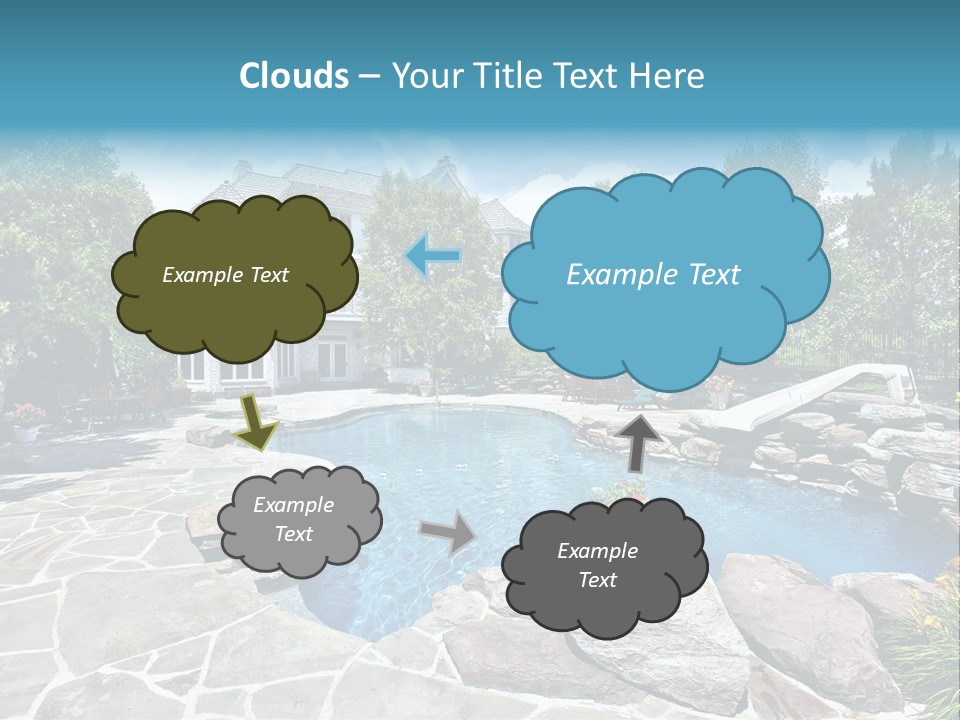 Clouds – Your Title Text Here

Example Text

Example Text

Example Text

Example Text